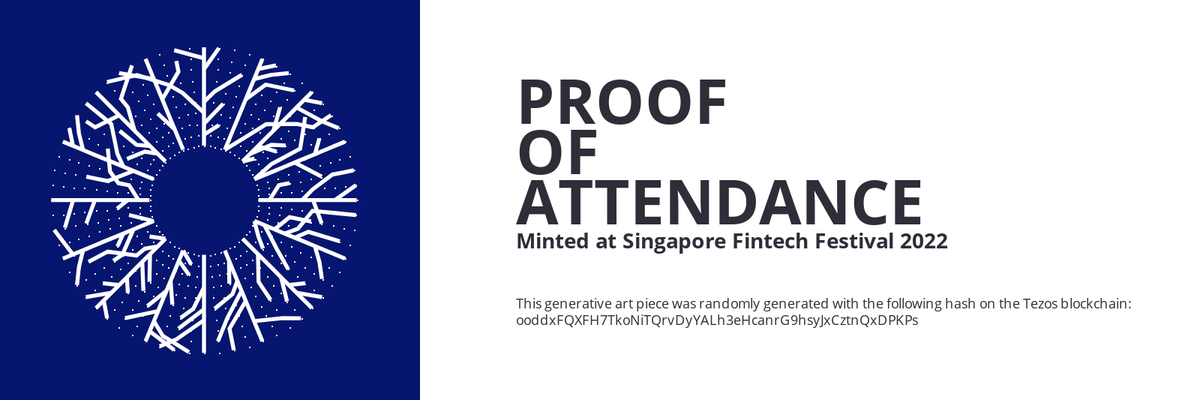 PROOF
OF
ATTENDANCE

Minted at Singapore Fintech Festival 2022

This generative art piece was randomly generated with the following hash on the Tezos blockchain:
ooddxFQXFH7TkoNiTQrvDyYALh3eHcanrG9hsyJxCztnQxDPKPs